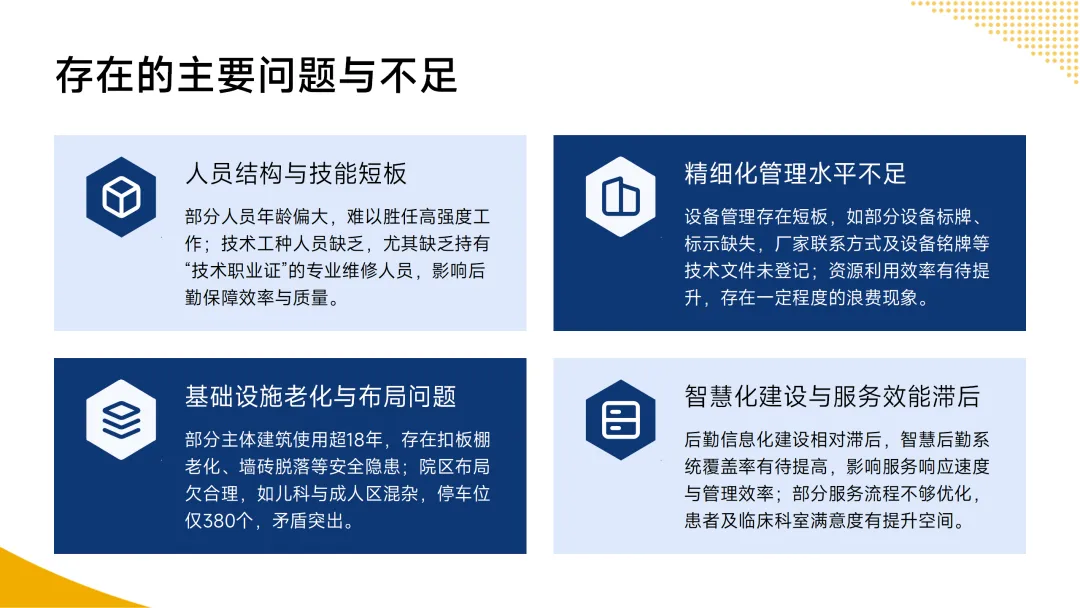 存在的主要问题与不足

人员结构与技能短板

部分人员年龄偏大，难以胜任高强度工作；技术工种人员缺乏，尤其缺乏持有“技术职业证”的专业维修人员，影响后勤保障效率与质量。

精细化管理水平不足

设备管理存在短板，如部分设备标牌、标示缺失，厂家联系方式及设备铭牌等技术文件未登记；资源利用效率有待提升，存在一定程度的浪费现象。

基础设施老化与布局问题

部分主体建筑使用超18年，存在扣板棚老化、墙砖脱落等安全隐患；院区布局欠合理，如儿科与成人区混杂，停车位仅380个，矛盾突出。

智慧化建设与服务效能滞后

后勤信息化建设相对滞后，智慧后勤系统覆盖率有待提高，影响服务响应速度与管理效率；部分服务流程不够优化，患者及临床科室满意度有提升空间。